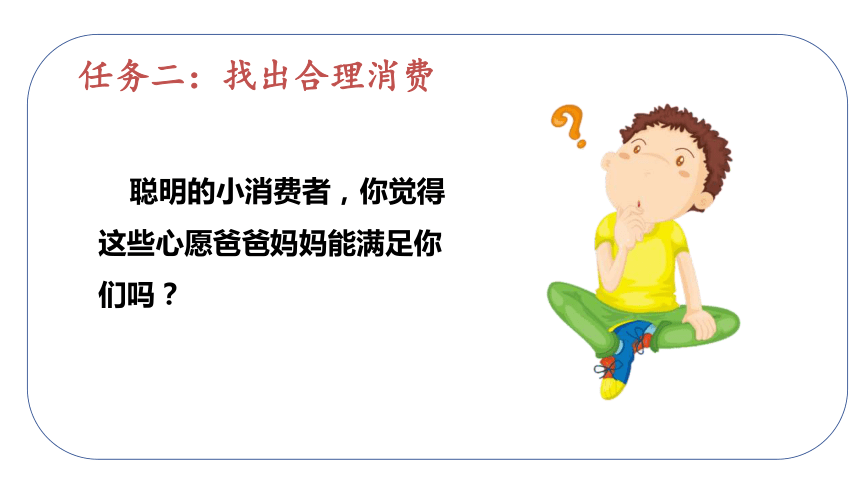 任务二：找出合理消费

聪明的小消费者，你觉得这些心愿爸爸妈妈能满足你们吗？

?